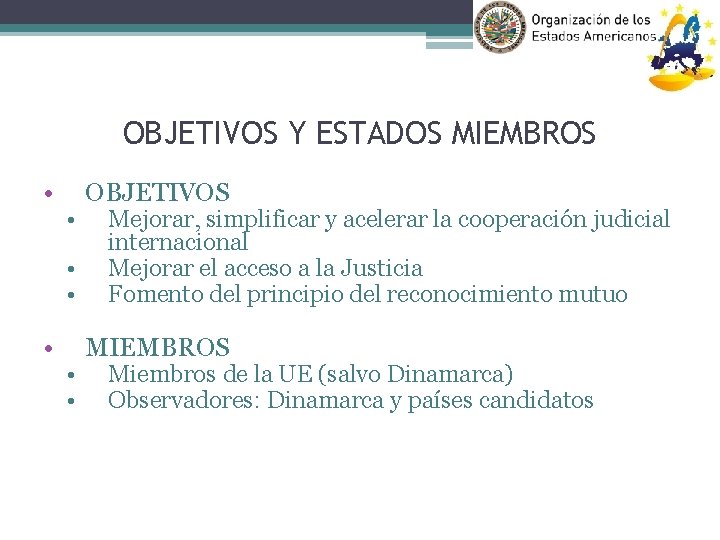 Organización de los Estados Americanos

OBJETIVOS Y ESTADOS MIEMBROS

• OBJETIVOS
• Mejorar, simplificar y acelerar la cooperación judicial internacional
• Mejorar el acceso a la Justicia
• Fomento del principio del reconocimiento mutuo

• MIEMBROS
• Miembros de la UE (salvo Dinamarca)
• Observadores: Dinamarca y países candidatos